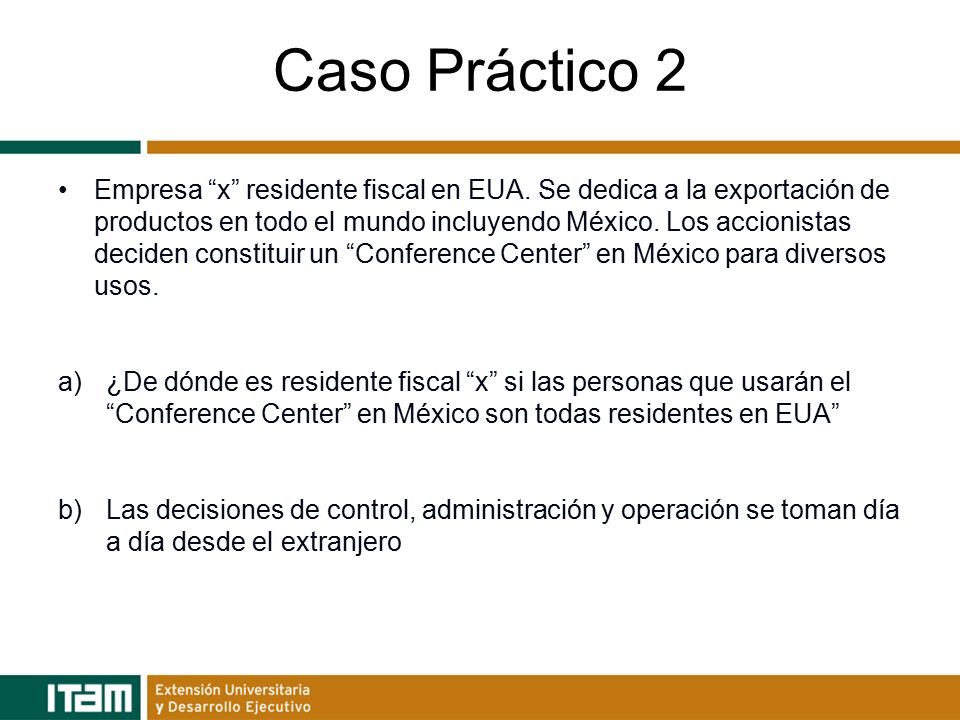 Caso Práctico 2

• Empresa “x” residente fiscal en EUA. Se dedica a la exportación de productos en todo el mundo incluyendo México. Los accionistas deciden constituir un “Conference Center” en México para diversos usos.

a) ¿De dónde es residente fiscal “x” si las personas que usarán el “Conference Center” en México son todas residentes en EUA”

b) Las decisiones de control, administración y operación se toman día a día desde el extranjero

ITAM

Extensión Universitaria y Desarrollo Ejecutivo